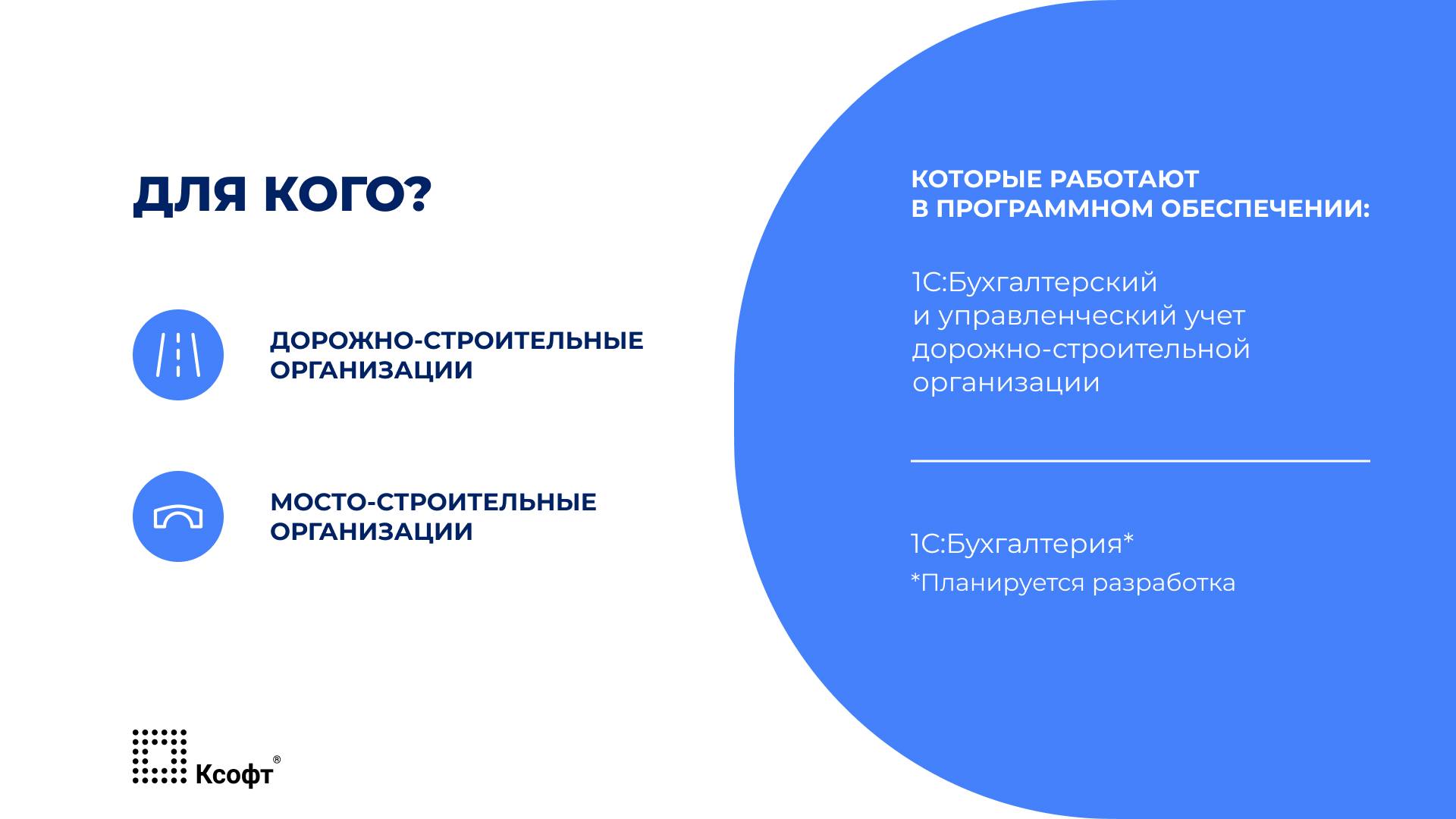 ДЛЯ КОГО?

ДОРОЖНО-СТРОИТЕЛЬНЫЕ ОРГАНИЗАЦИИ

МОСТО-СТРОИТЕЛЬНЫЕ ОРГАНИЗАЦИИ

Ксофт®

КОТОРЫЕ РАБОТАЮТ В ПРОГРАММНОМ ОБЕСПЕЧЕНИИ:

1С:Бухгалтерский и управленческий учет дорожно-строительной организации

1С:Бухгалтерия*
*Планируется разработка